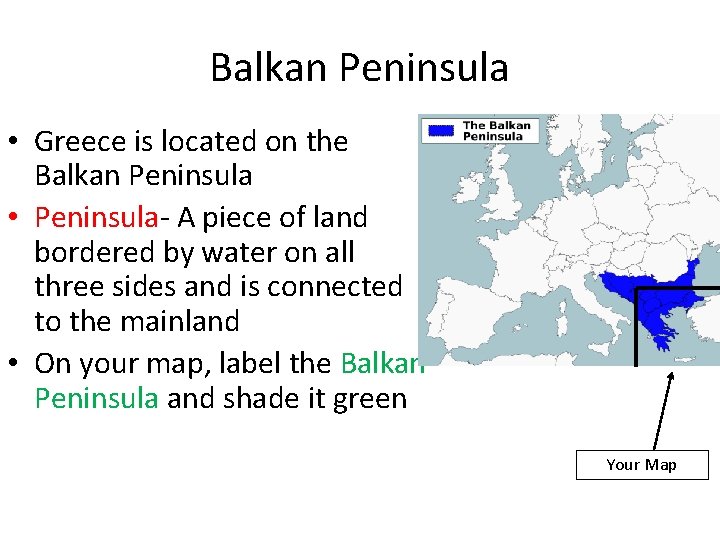 Balkan Peninsula

• Greece is located on the Balkan Peninsula
• Peninsula- A piece of land bordered by water on all three sides and is connected to the mainland
• On your map, label the Balkan Peninsula and shade it green

The Balkan Peninsula

Your Map